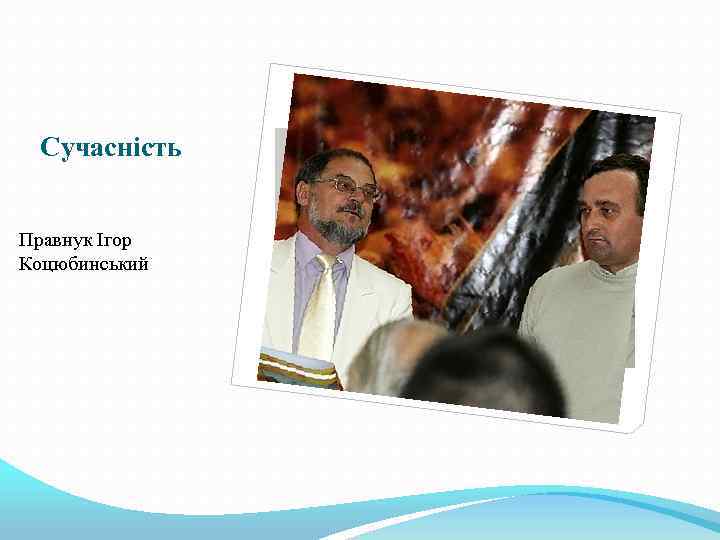 Сучасність

Правнук Ігор Коцюбинський